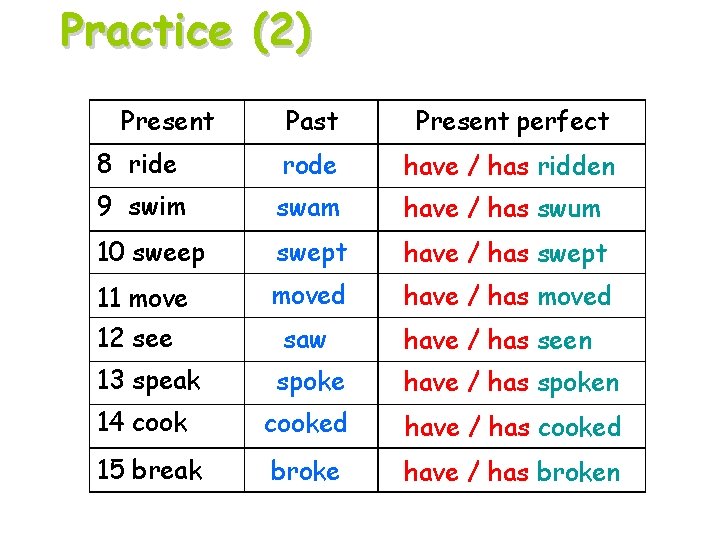 Practice (2)

| Present | Past | Present perfect |
|---|---|---|
| 8 ride | rode | have / has ridden |
| 9 swim | swam | have / has swum |
| 10 sweep | swept | have / has swept |
| 11 move | moved | have / has moved |
| 12 see | saw | have / has seen |
| 13 speak | spoke | have / has spoken |
| 14 cook | cooked | have / has cooked |
| 15 break | broke | have / has broken |